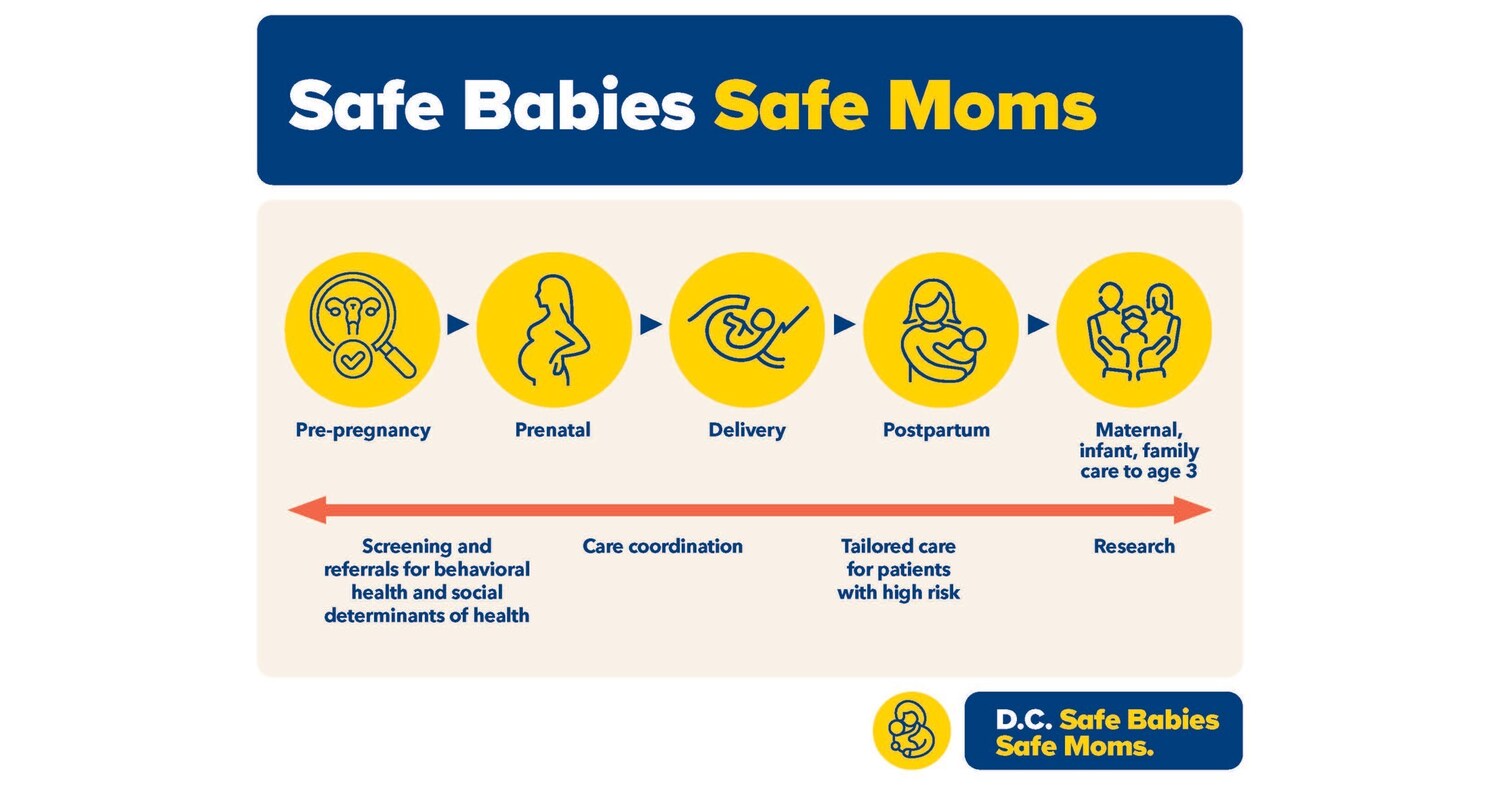 Safe Babies Safe Moms

Pre-pregnancy

Prenatal

Delivery

Postpartum

Maternal, infant, family care to age 3

Screening and referrals for behavioral health and social determinants of health

Care coordination

Tailored care for patients with high risk

Research

D.C. Safe Babies Safe Moms.